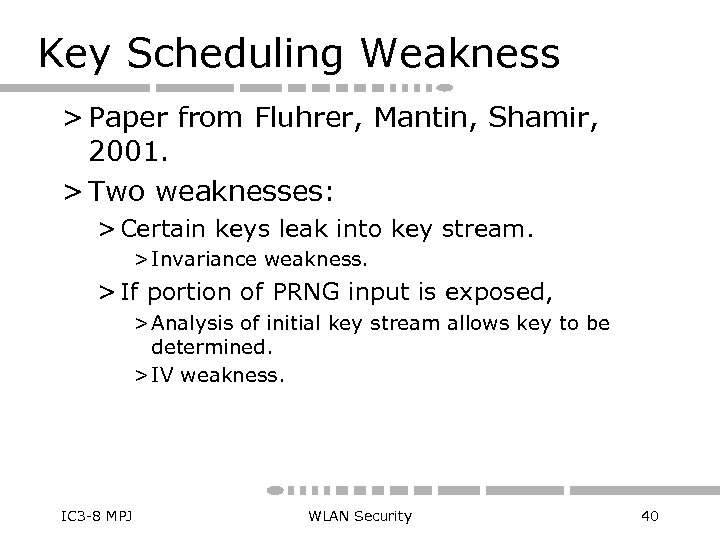 Key Scheduling Weakness

> Paper from Fluhrer, Mantin, Shamir, 2001.

> Two weaknesses:

> Certain keys leak into key stream.

> Invariance weakness.

> If portion of PRNG input is exposed,

> Analysis of initial key stream allows key to be determined.

> IV weakness.

IC3-8 MPJ

WLAN Security

40